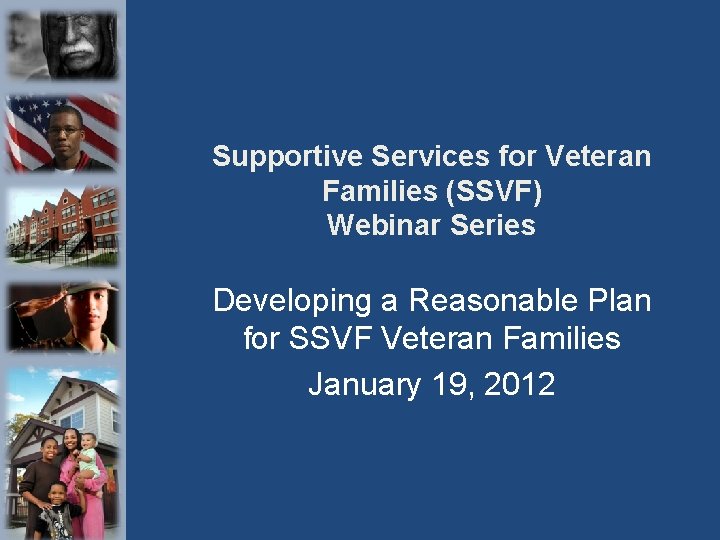 Supportive Services for Veteran Families (SSVF) Webinar Series

Developing a Reasonable Plan for SSVF Veteran Families

January 19, 2012